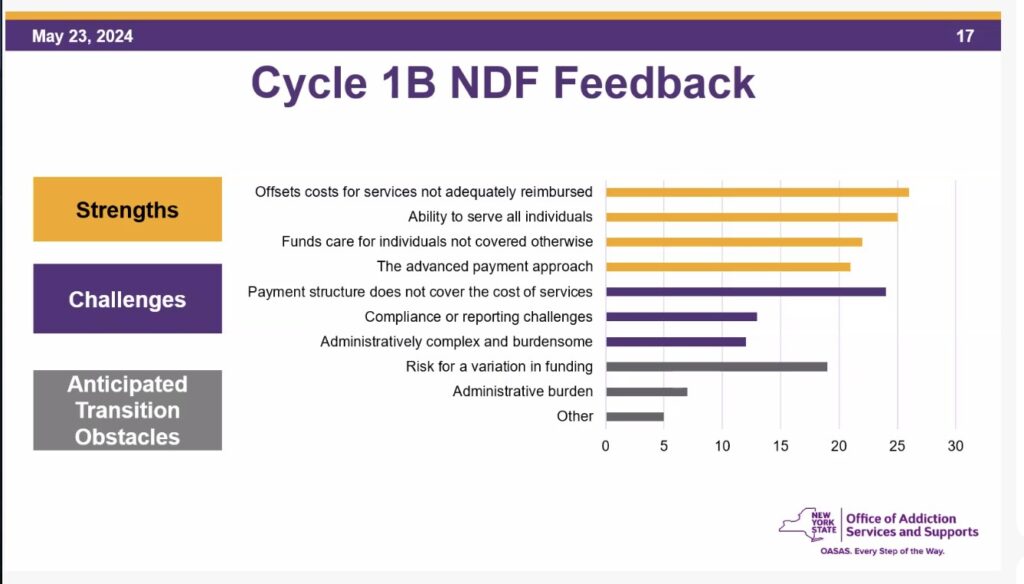 May 23, 2024

17

Cycle 1B NDF Feedback

Strengths

Challenges

Anticipated Transition Obstacles

Offsets costs for services not adequately reimbursed
Ability to serve all individuals
Funds care for individuals not covered otherwise
The advanced payment approach
Payment structure does not cover the cost of services
Compliance or reporting challenges
Administratively complex and burdensome
Risk for a variation in funding
Administrative burden
Other

0 5 10 15 20 25 30

NEW YORK STATE

Office of Addiction Services and Supports

OASAS. Every Step of the Way.